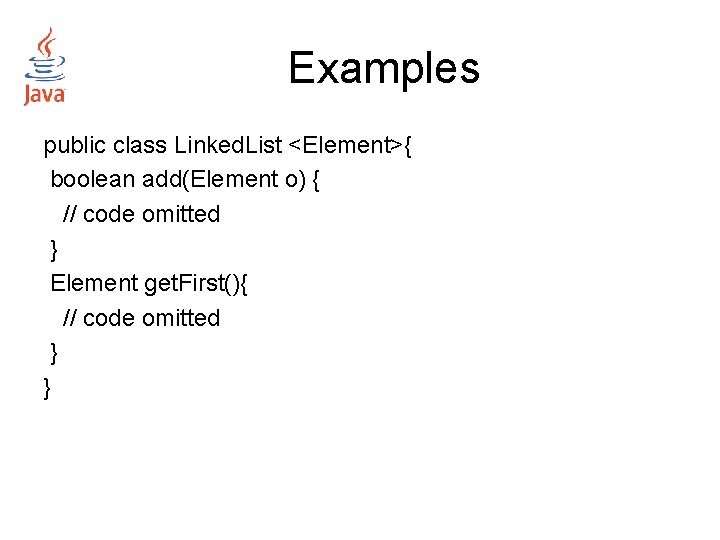 Java

Examples

public class LinkedList <Element>{
 boolean add(Element o) {
  // code omitted
 }
 Element getFirst(){
  // code omitted
 }
}